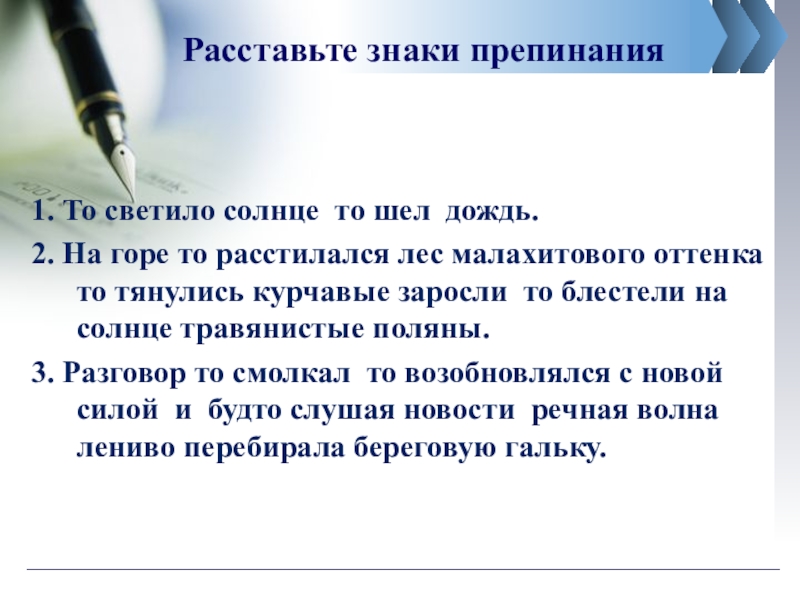 Расставьте знаки препинания

1. То светило солнце  то шел  дождь.

2. На горе то расстилался лес малахитового оттенка то тянулись курчавые заросли  то блестели на солнце травянистые поляны.

3. Разговор то смолкал  то возобновлялся с новой силой  и  будто слушая новости  речная волна лениво перебирала береговую гальку.